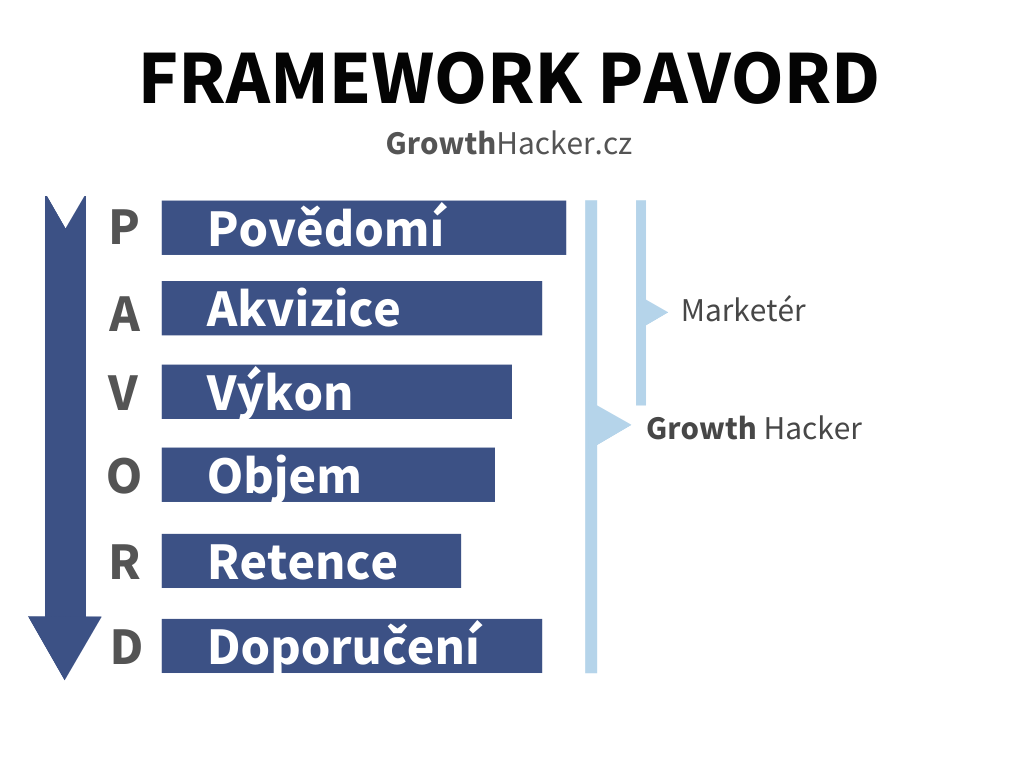 FRAMEWORK PAVORD

GrowthHacker.cz

P Povědomí

A Akvizice

V Výkon

O Objem

R Retence

D Doporučení

Marketér

Growth Hacker